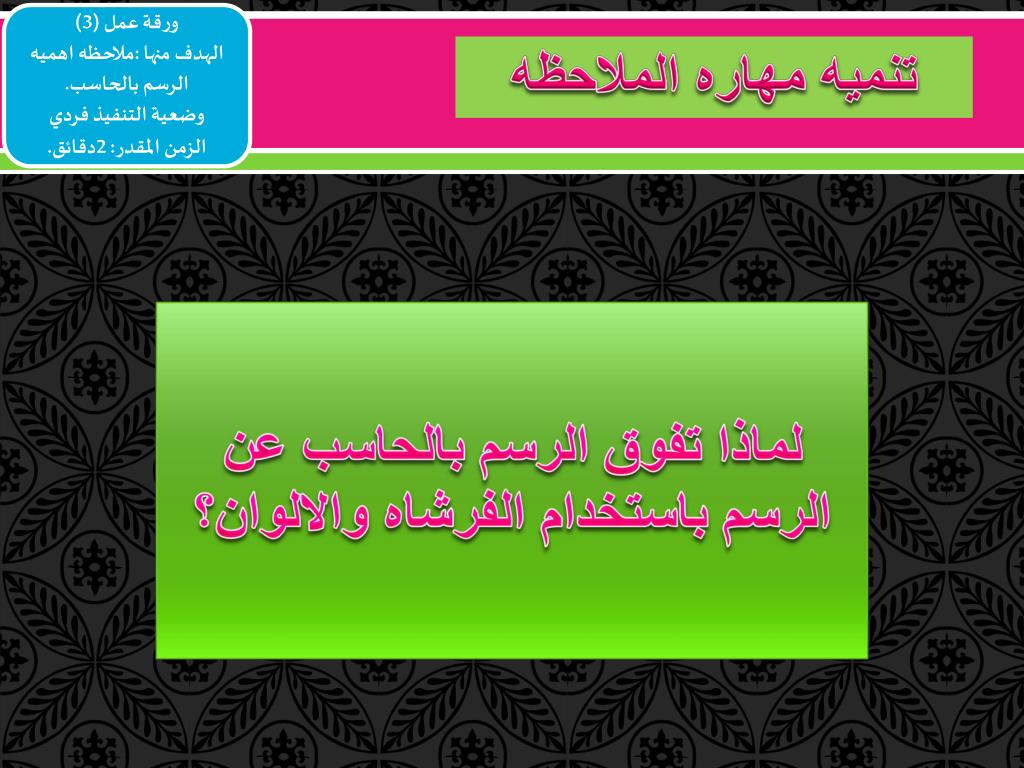 ورقة عمل (3)
الهدف منها :ملاحظه اهميه الرسم بالحاسب.
وضعية التنفيذ فردي
الزمن المقدر: 2دقائق.

تنميه مهاره الملاحظه

لماذا تفوق الرسم بالحاسب عن الرسم باستخدام الفرشاه والالوان؟